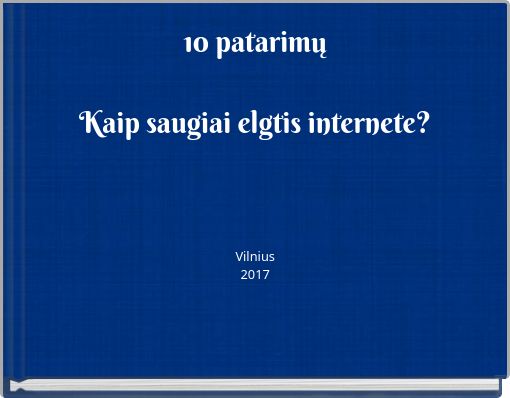 10 patarimų

Kaip saugiai elgtis internete?

Vilnius
2017